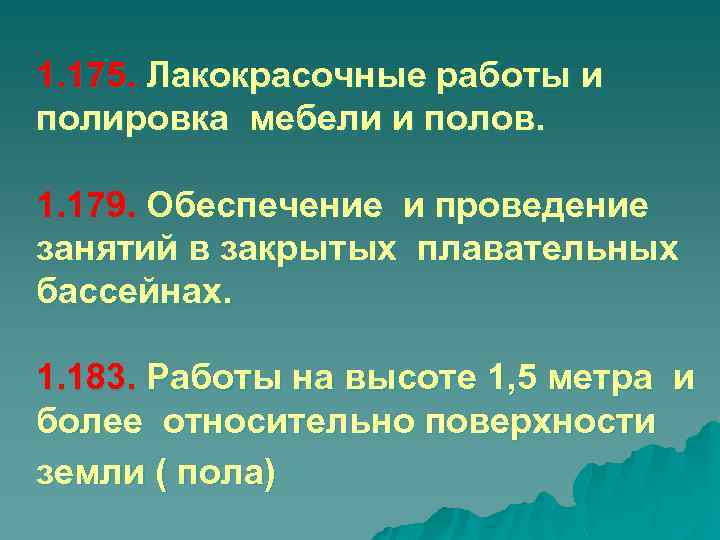 1.175. Лакокрасочные работы и полировка мебели и полов.

1.179. Обеспечение и проведение занятий в закрытых плавательных бассейнах.

1.183. Работы на высоте 1,5 метра и более относительно поверхности земли ( пола)